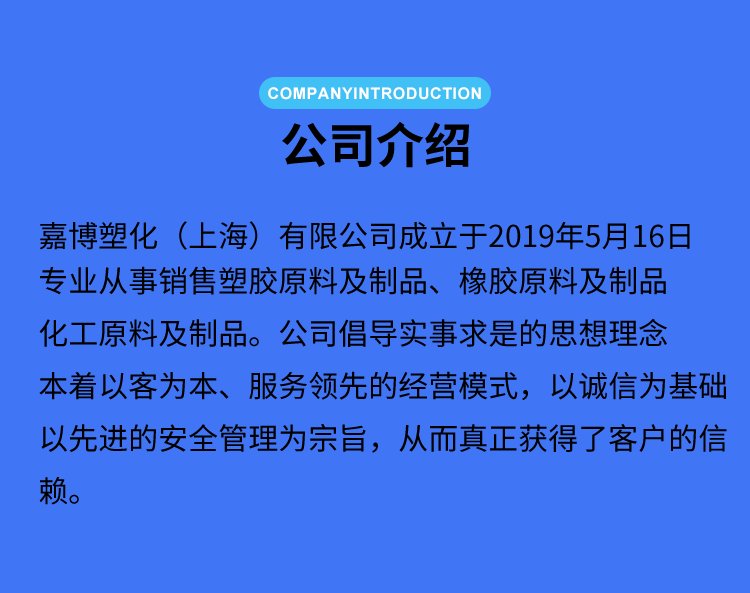 COMPANYINTRODUCTION

公司介绍

嘉博塑化（上海）有限公司成立于2019年5月16日专业从事销售塑胶原料及制品、橡胶原料及制品化工原料及制品。公司倡导实事求是的思想理念本着以客为本、服务领先的经营模式，以诚信为基础以先进的安全管理为宗旨，从而真正获得了客户的信赖。